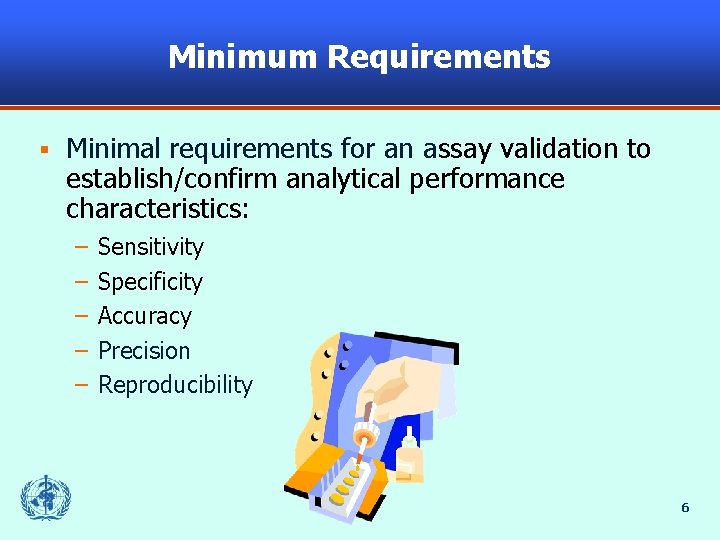 Minimum Requirements

▪ Minimal requirements for an assay validation to establish/confirm analytical performance characteristics:

– Sensitivity
– Specificity
– Accuracy
– Precision
– Reproducibility

6